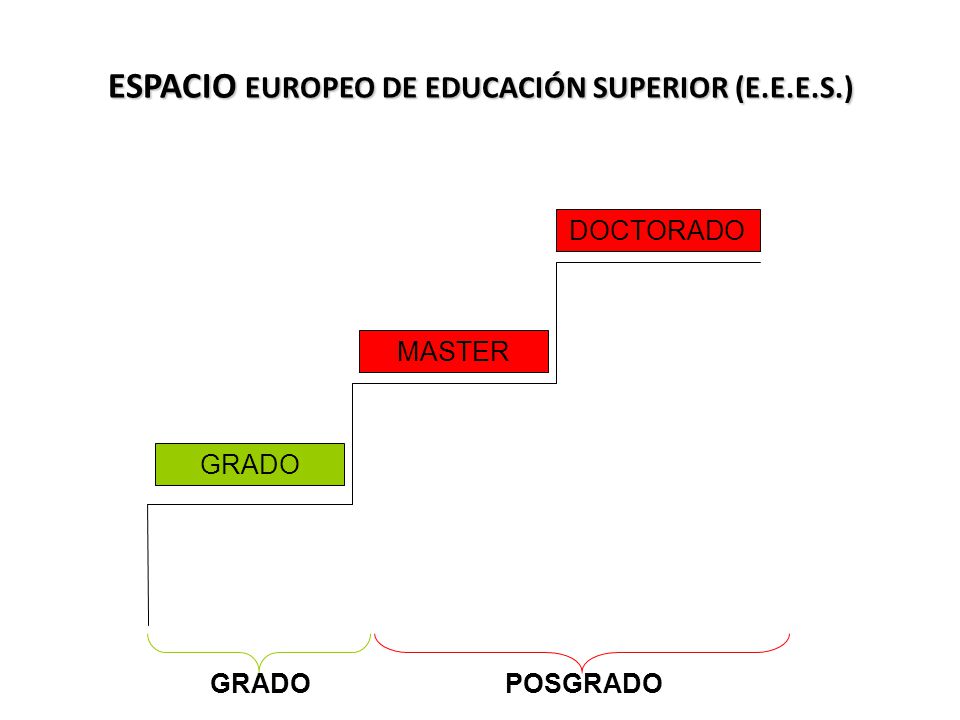 ESPACIO EUROPEO DE EDUCACIÓN SUPERIOR (E.E.E.S.)

DOCTORADO

MASTER

GRADO

GRADO

POSGRADO